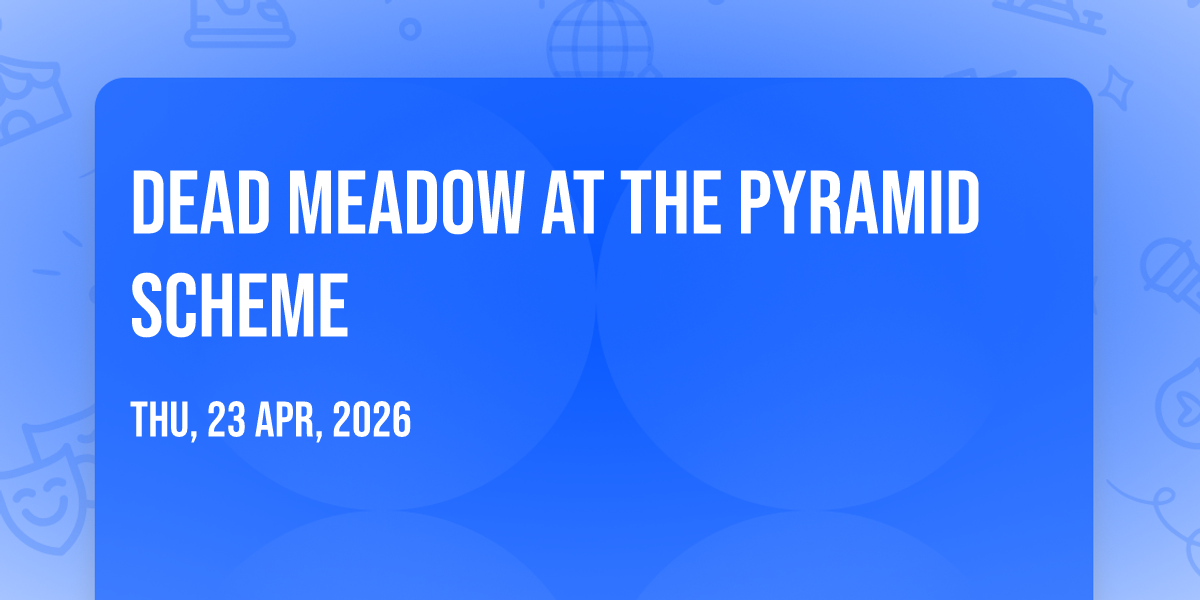 DEAD MEADOW AT THE PYRAMID SCHEME

THU, 23 APR, 2026